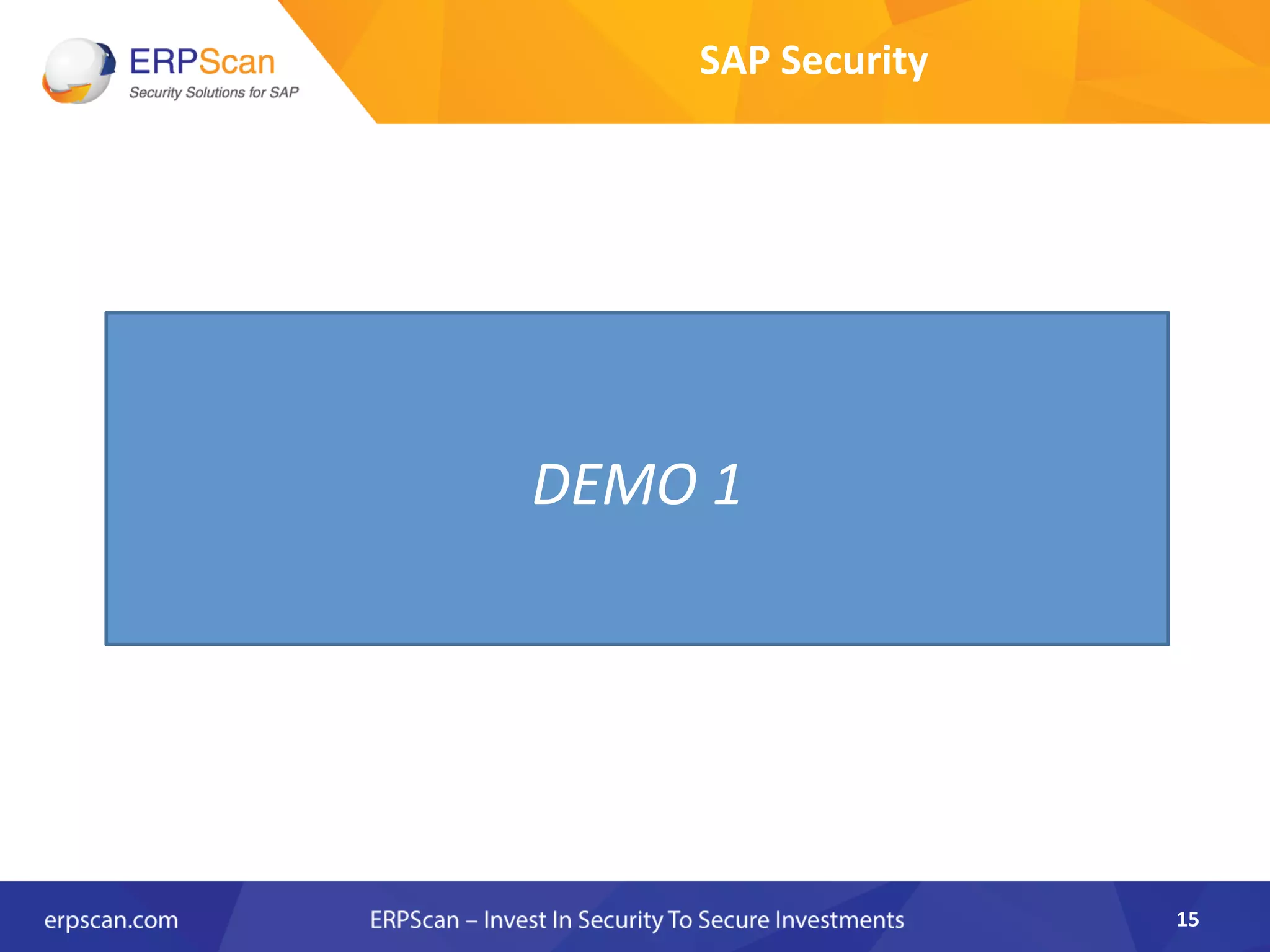 ERPScan
Security Solutions for SAP

SAP Security

DEMO 1

erpscan.com

ERPScan – Invest In Security To Secure Investments

15